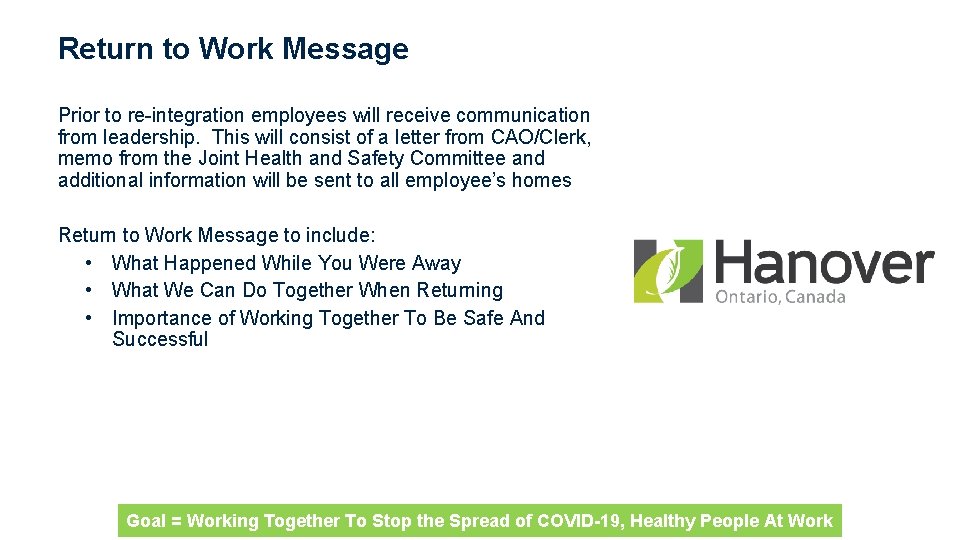 Return to Work Message

Prior to re-integration employees will receive communication from leadership. This will consist of a letter from CAO/Clerk, memo from the Joint Health and Safety Committee and additional information will be sent to all employee's homes

Return to Work Message to include:
• What Happened While You Were Away
• What We Can Do Together When Returning
• Importance of Working Together To Be Safe And Successful

Hanover
Ontario, Canada

Goal = Working Together To Stop the Spread of COVID-19, Healthy People At Work